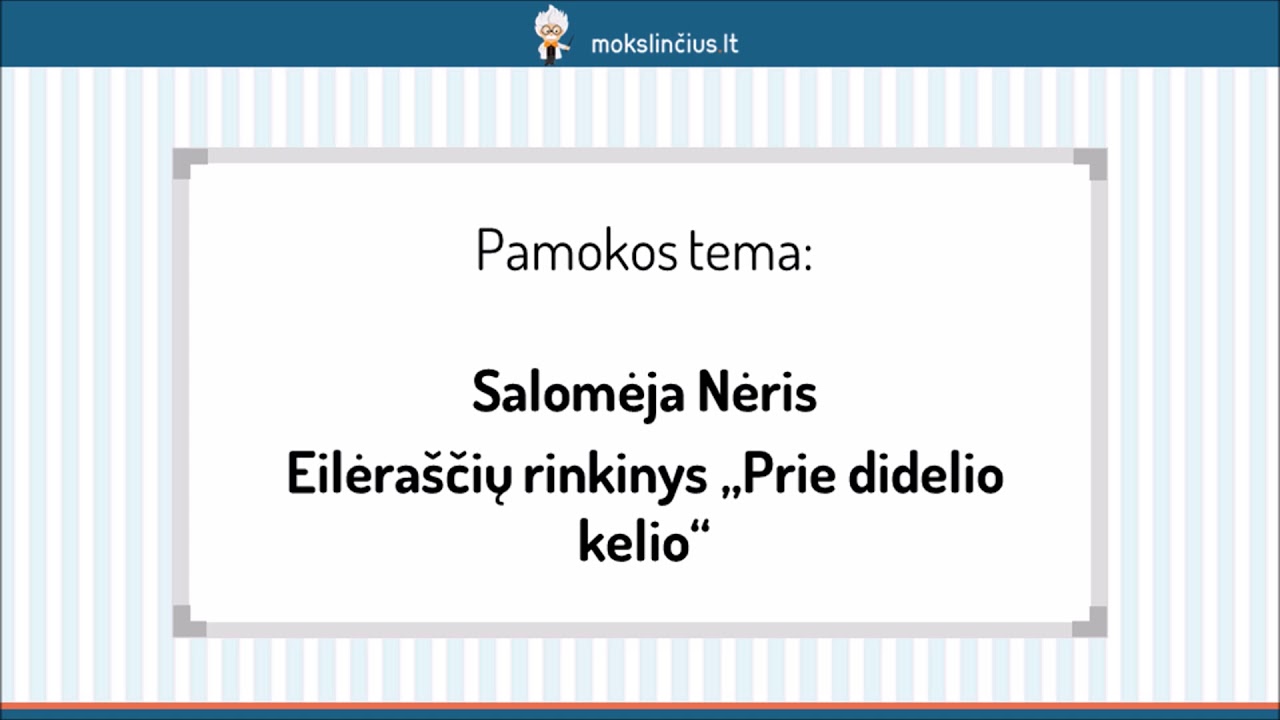 mokslinčius.lt

Pamokos tema:

Salomėja Nėris

Eilėraščių rinkinys „Prie didelio kelio“